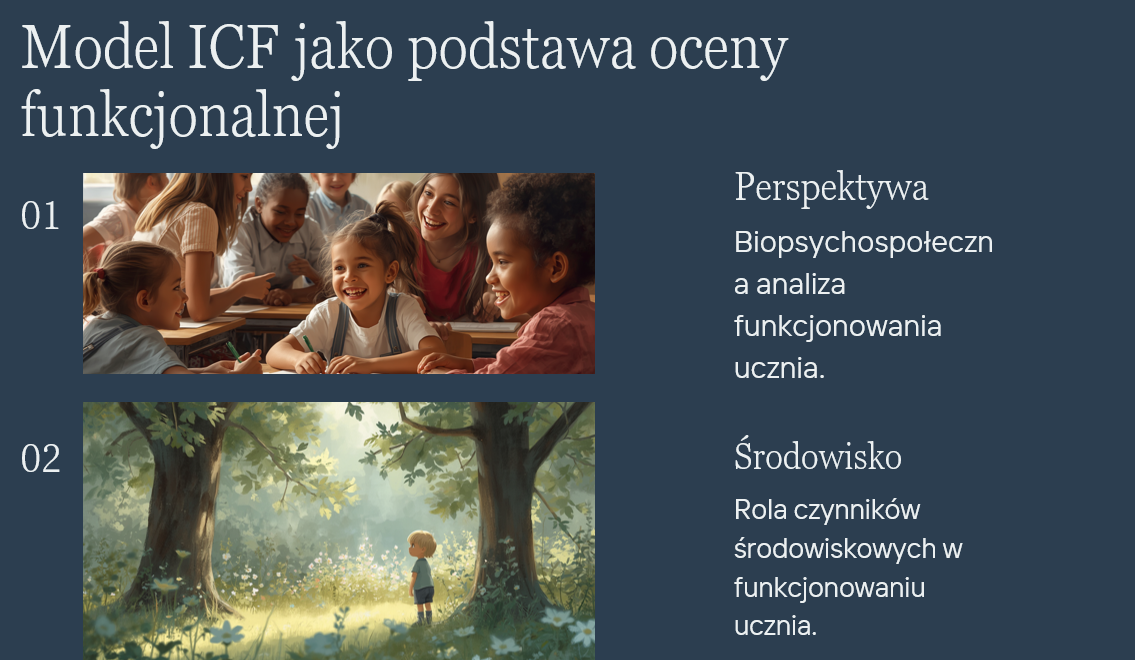 Model ICF jako podstawa oceny funkcjonalnej

01

Perspektywa

Biopsychospołeczna analiza funkcjonowania ucznia.

02

Środowisko

Rola czynników środowiskowych w funkcjonowaniu ucznia.